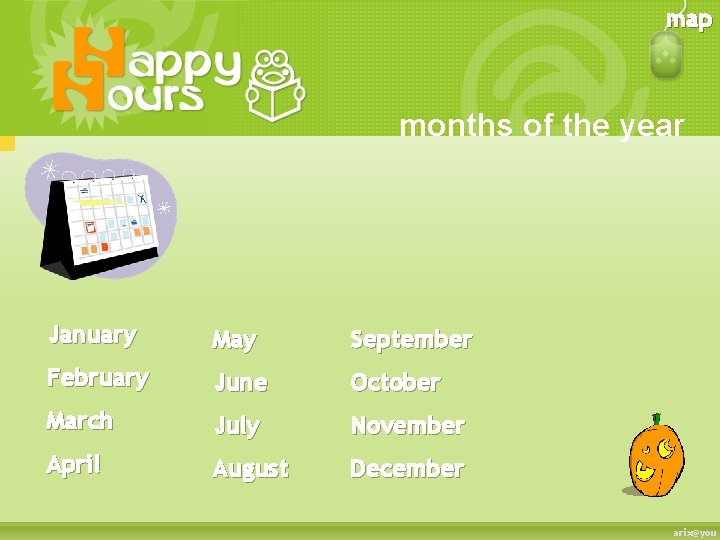 Happy Hours

map

months of the year

January
February
March
April

May
June
July
August

September
October
November
December

arix@you